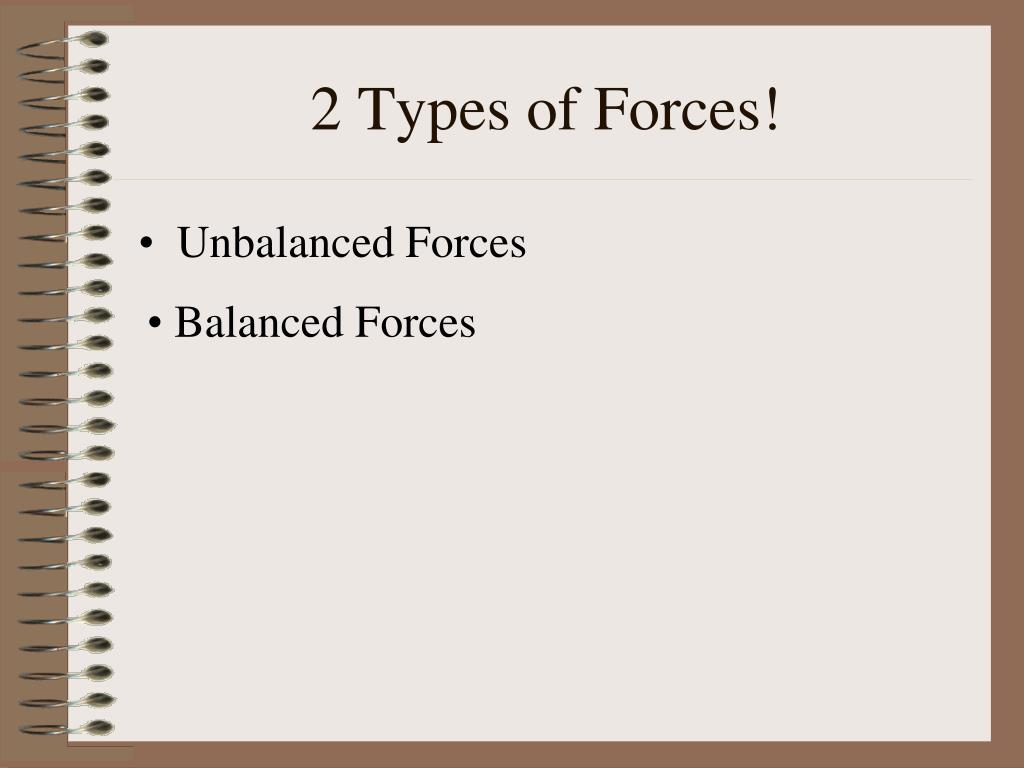 2 Types of Forces!

• Unbalanced Forces

• Balanced Forces